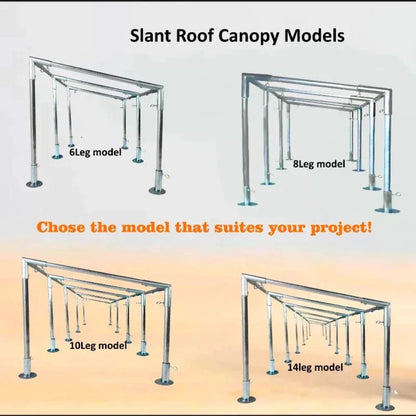 Slant Roof Canopy Models

6Leg model

8Leg model

Chose the model that suites your project!

10Leg model

14leg model